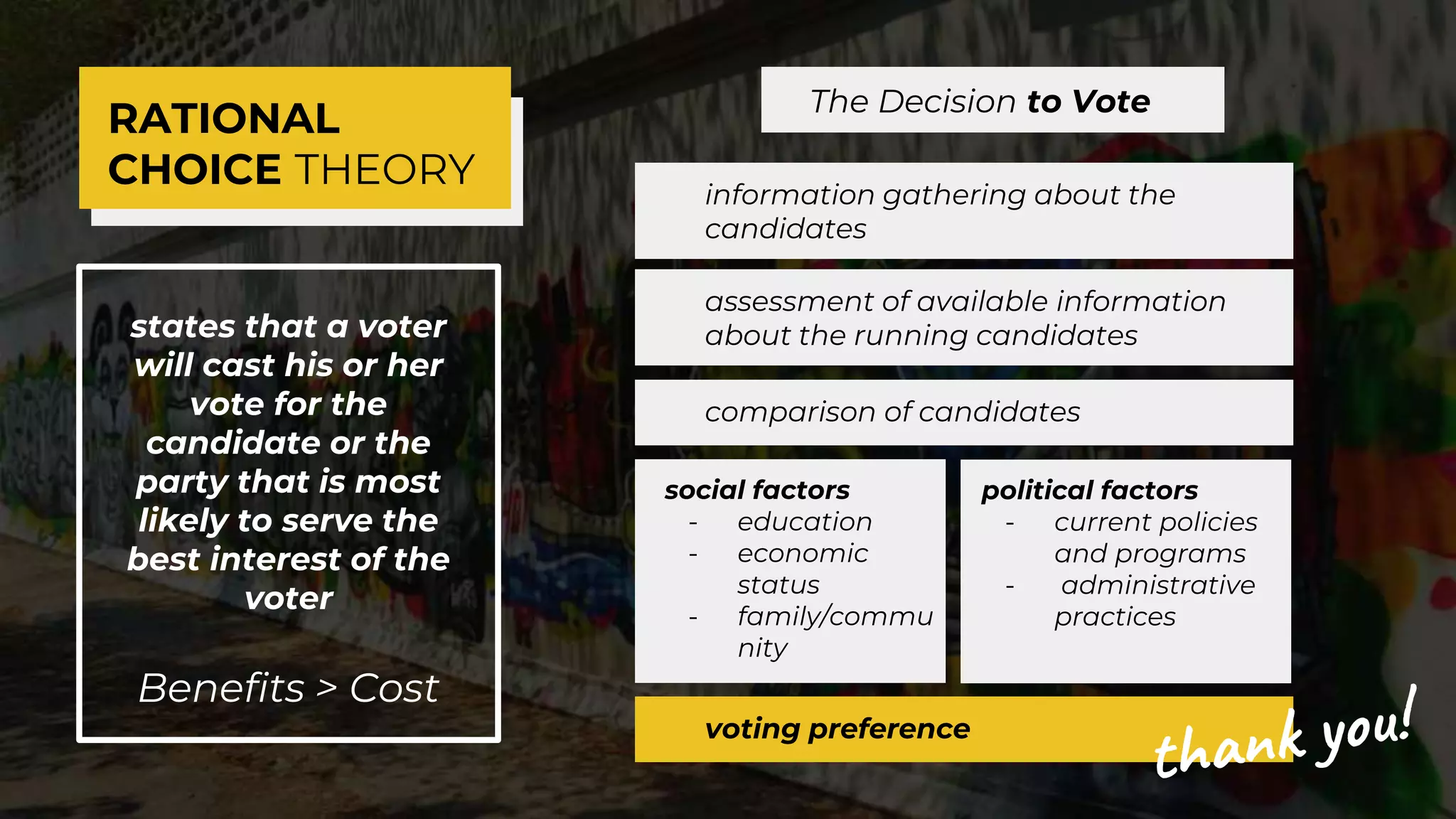 RATIONAL CHOICE THEORY

states that a voter will cast his or her vote for the candidate or the party that is most likely to serve the best interest of the voter

Benefits > Cost

The Decision to Vote

information gathering about the candidates

assessment of available information about the running candidates

comparison of candidates

social factors
- education
- economic status
- family/community

political factors
- current policies and programs
- administrative practices

voting preference

thank you!